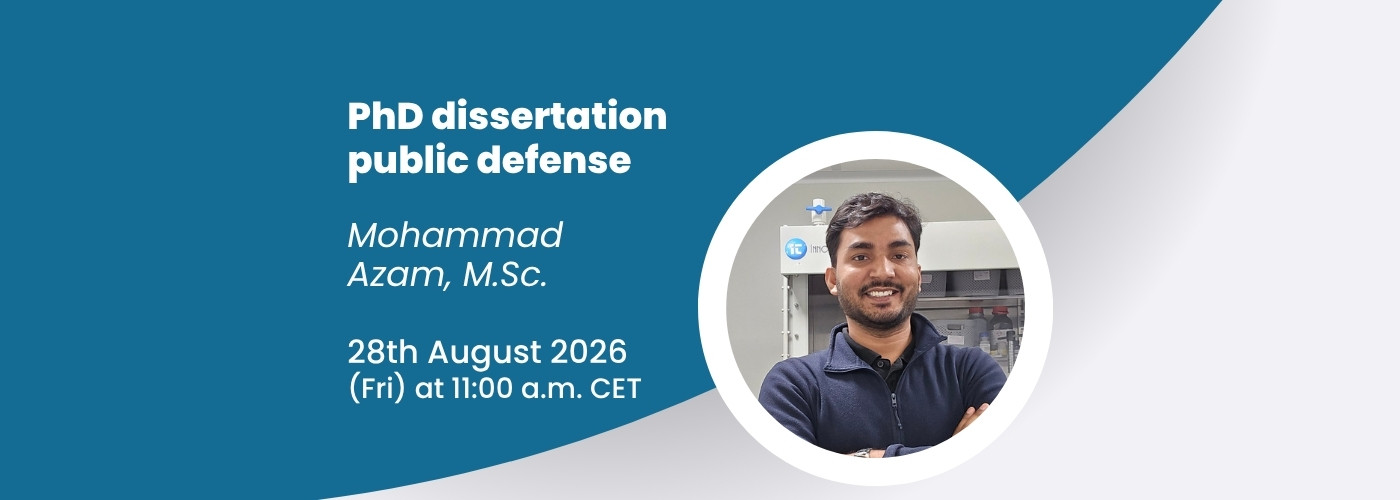 PhD dissertation public defense

Mohammad Azam, M.Sc.

28th August 2026
(Fri) at 11:00 a.m. CET